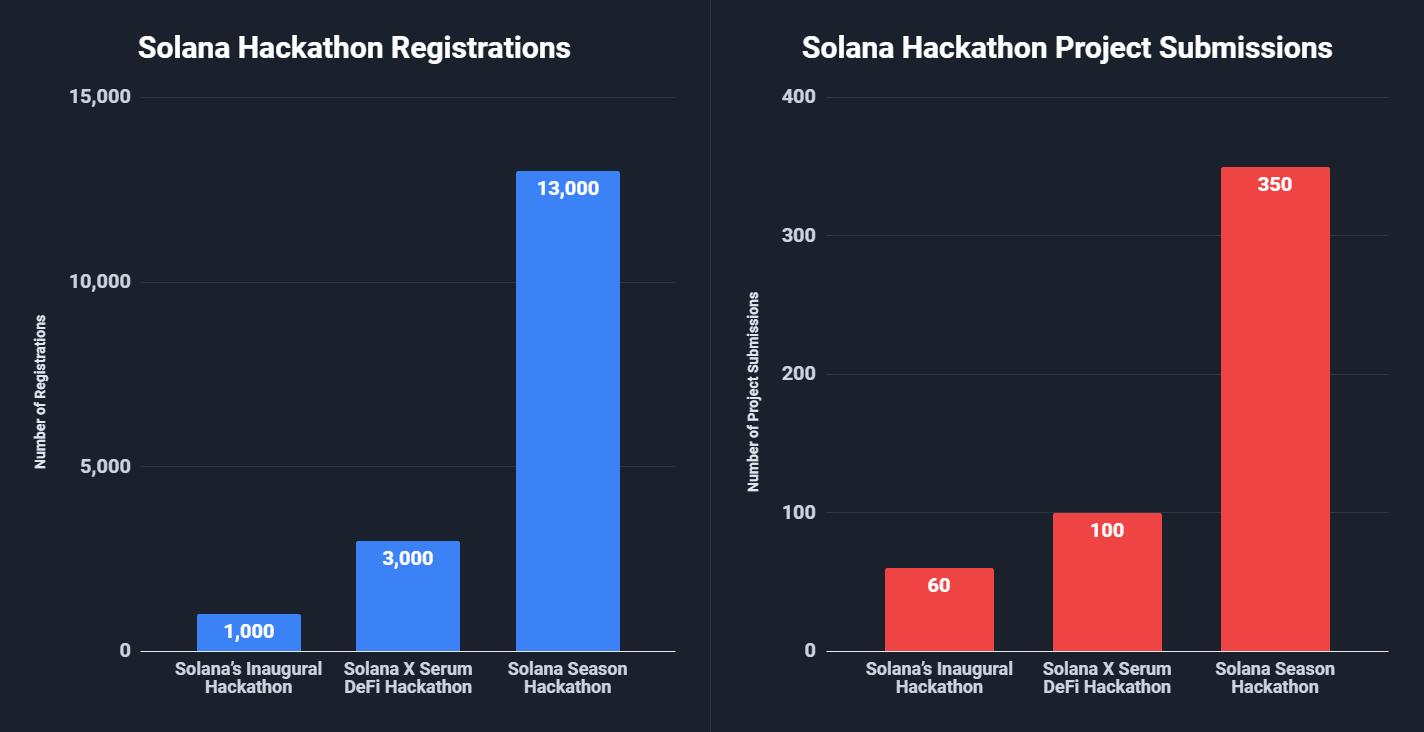 Solana Hackathon Registrations

Number of Registrations

15,000
10,000
5,000
0

1,000
3,000
13,000

Solana's Inaugural Hackathon
Solana X Serum DeFi Hackathon
Solana Season Hackathon

Solana Hackathon Project Submissions

Number of Project Submissions

400
300
200
100
0

60
100
350

Solana's Inaugural Hackathon
Solana X Serum DeFi Hackathon
Solana Season Hackathon